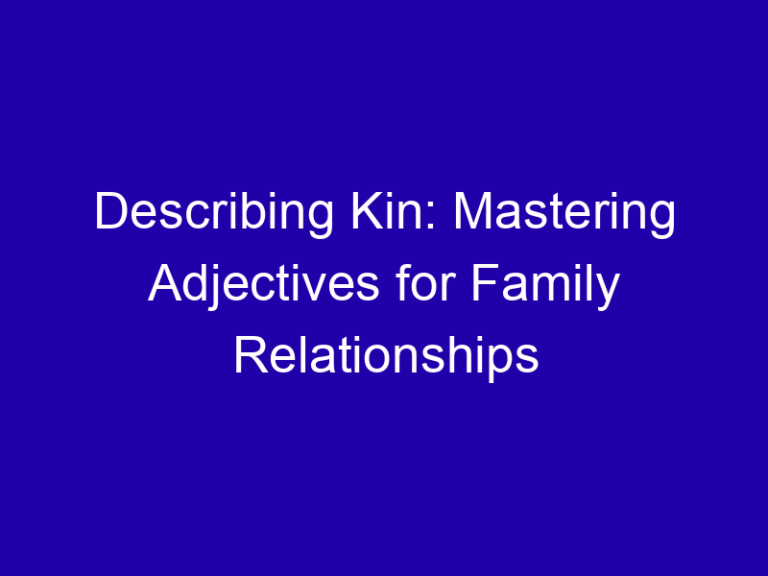 Describing Kin: Mastering Adjectives for Family Relationships